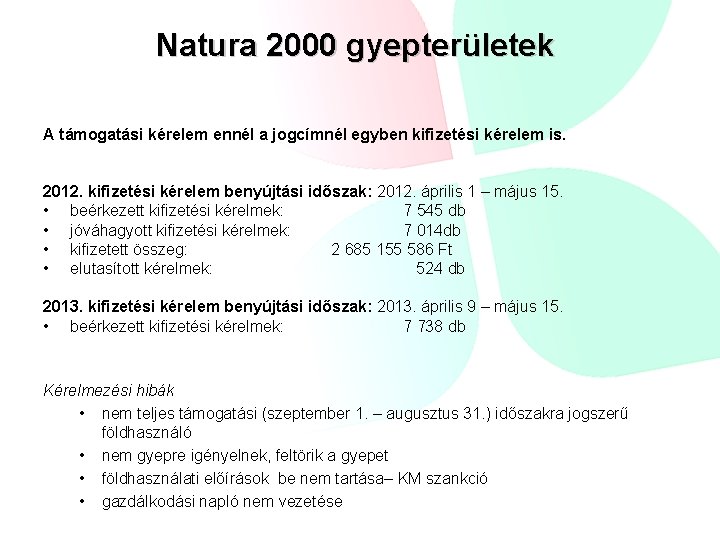 Natura 2000 gyepterületek

A támogatási kérelem ennél a jogcímnél egyben kifizetési kérelem is.

2012. kifizetési kérelem benyújtási időszak: 2012. április 1 – május 15.
• beérkezett kifizetési kérelmek: 7 545 db
• jóváhagyott kifizetési kérelmek: 7 014db
• kifizetett összeg: 2 685 155 586 Ft
• elutasított kérelmek: 524 db

2013. kifizetési kérelem benyújtási időszak: 2013. április 9 – május 15.
• beérkezett kifizetési kérelmek: 7 738 db

Kérelmezési hibák
• nem teljes támogatási (szeptember 1. – augusztus 31.) időszakra jogszerű földhasználó
• nem gyepre igényelnek, feltörik a gyepet
• földhasználati előírások be nem tartása– KM szankció
• gazdálkodási napló nem vezetése